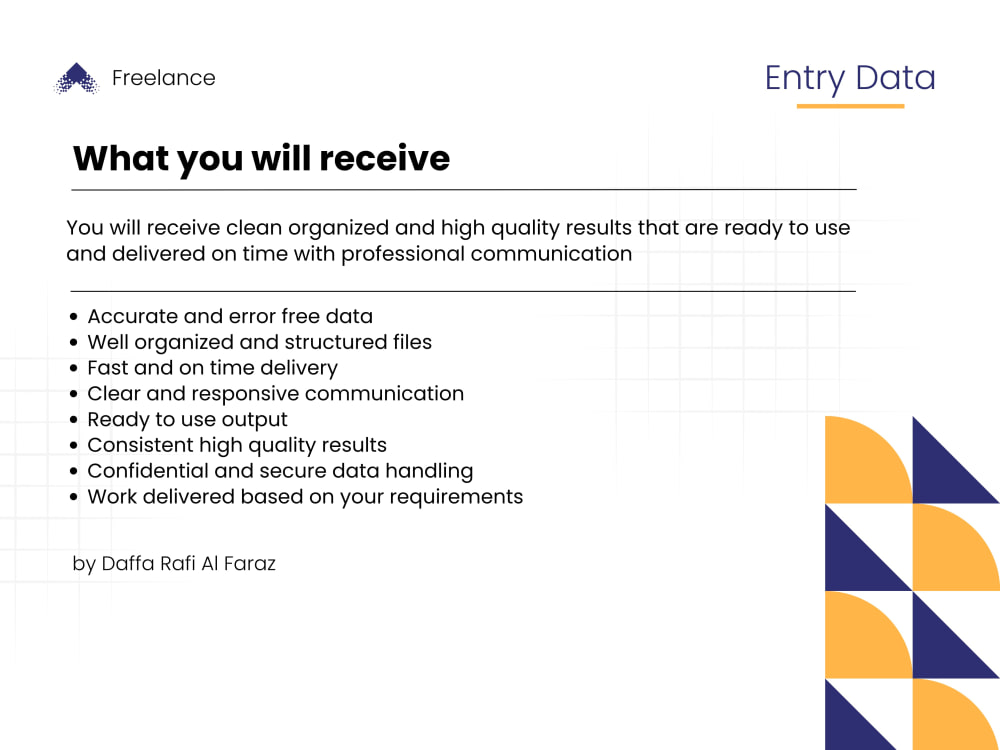 Freelance

Entry Data

What you will receive

You will receive clean organized and high quality results that are ready to use and delivered on time with professional communication

• Accurate and error free data
• Well organized and structured files
• Fast and on time delivery
• Clear and responsive communication
• Ready to use output
• Consistent high quality results
• Confidential and secure data handling
• Work delivered based on your requirements

by Daffa Rafi Al Faraz